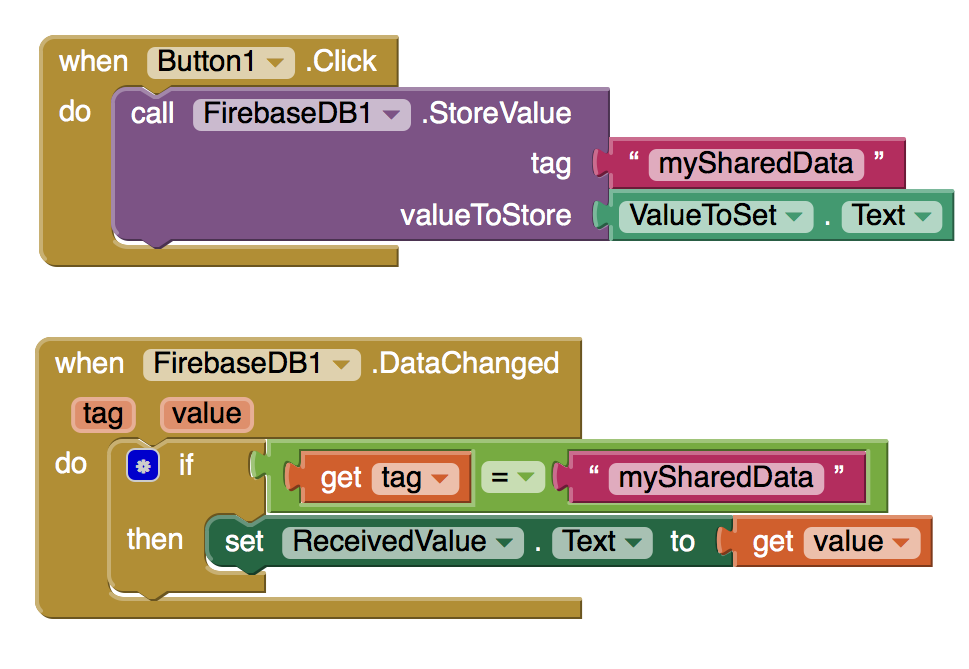 when Button1 .Click
do call FirebaseDB1 .StoreValue
tag " mySharedData "
valueToStore ValueToSet . Text

when FirebaseDB1 .DataChanged
tag value
do if get tag = " mySharedData "
then set ReceivedValue . Text to get value